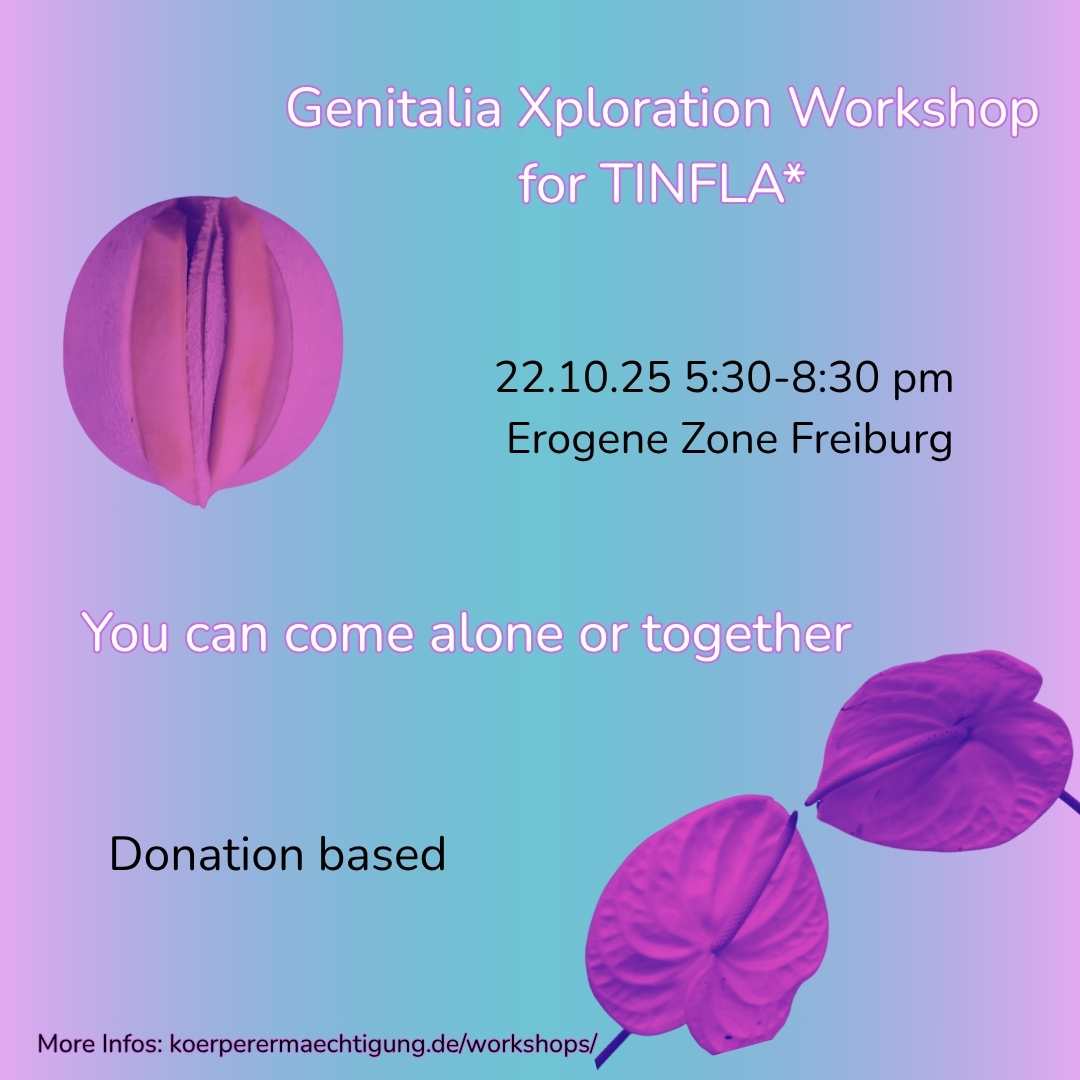 Genitalia Xploration Workshop for TINFLA*

22.10.25 5:30-8:30 pm
Erogene Zone Freiburg

You can come alone or together

Donation based

More Infos: koerperermaechtigung.de/workshops/